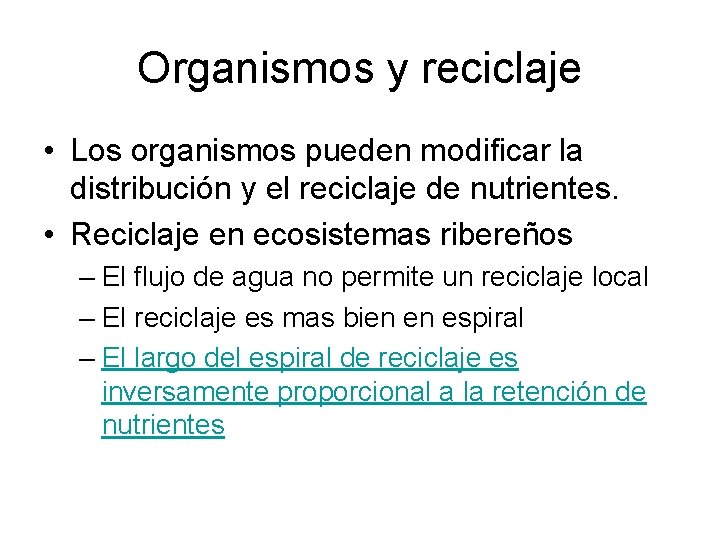 Organismos y reciclaje

• Los organismos pueden modificar la distribución y el reciclaje de nutrientes.

• Reciclaje en ecosistemas ribereños

– El flujo de agua no permite un reciclaje local

– El reciclaje es mas bien en espiral

– El largo del espiral de reciclaje es inversamente proporcional a la retención de nutrientes